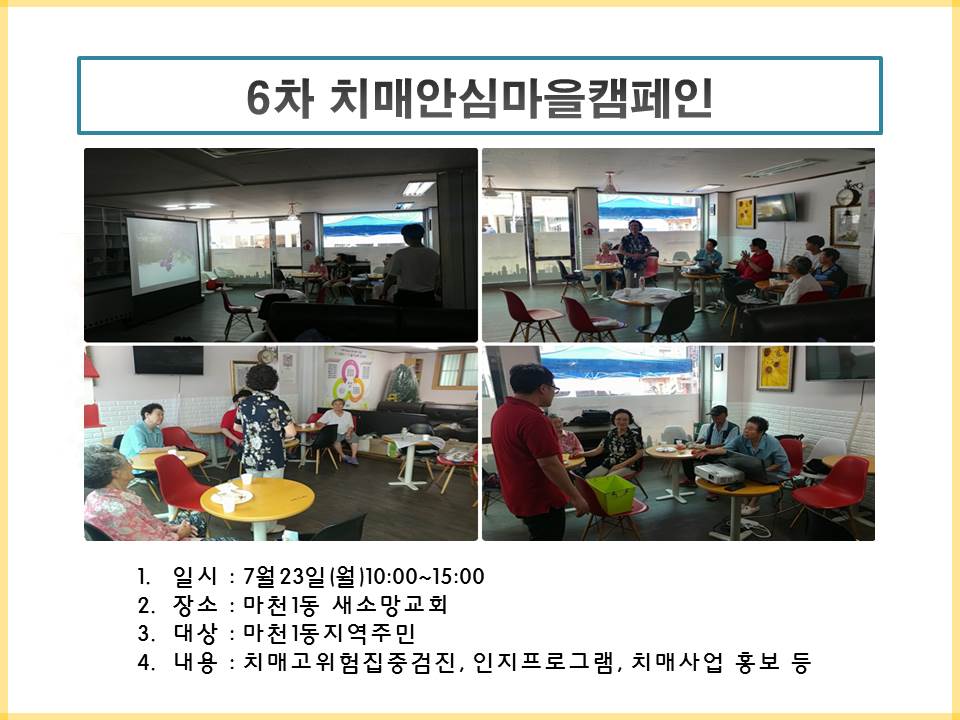 6차 치매안심마을캠페인

1. 일시 : 7월23일(월)10:00~15:00
2. 장소 : 마천1동 새소망교회
3. 대상 : 마천1동지역주민
4. 내용 : 치매고위험집중검진, 인지프로그램, 치매사업 홍보 등